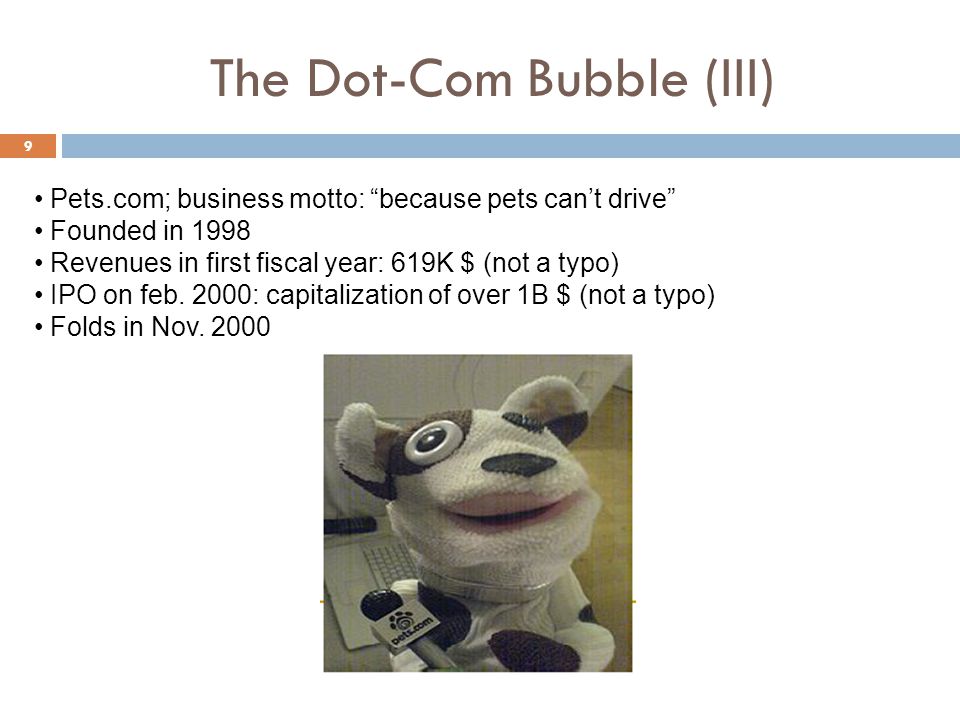 The Dot-Com Bubble (III)

9

• Pets.com; business motto: “because pets can’t drive”
• Founded in 1998
• Revenues in first fiscal year: 619K $ (not a typo)
• IPO on feb. 2000: capitalization of over 1B $ (not a typo)
• Folds in Nov. 2000

pets.com